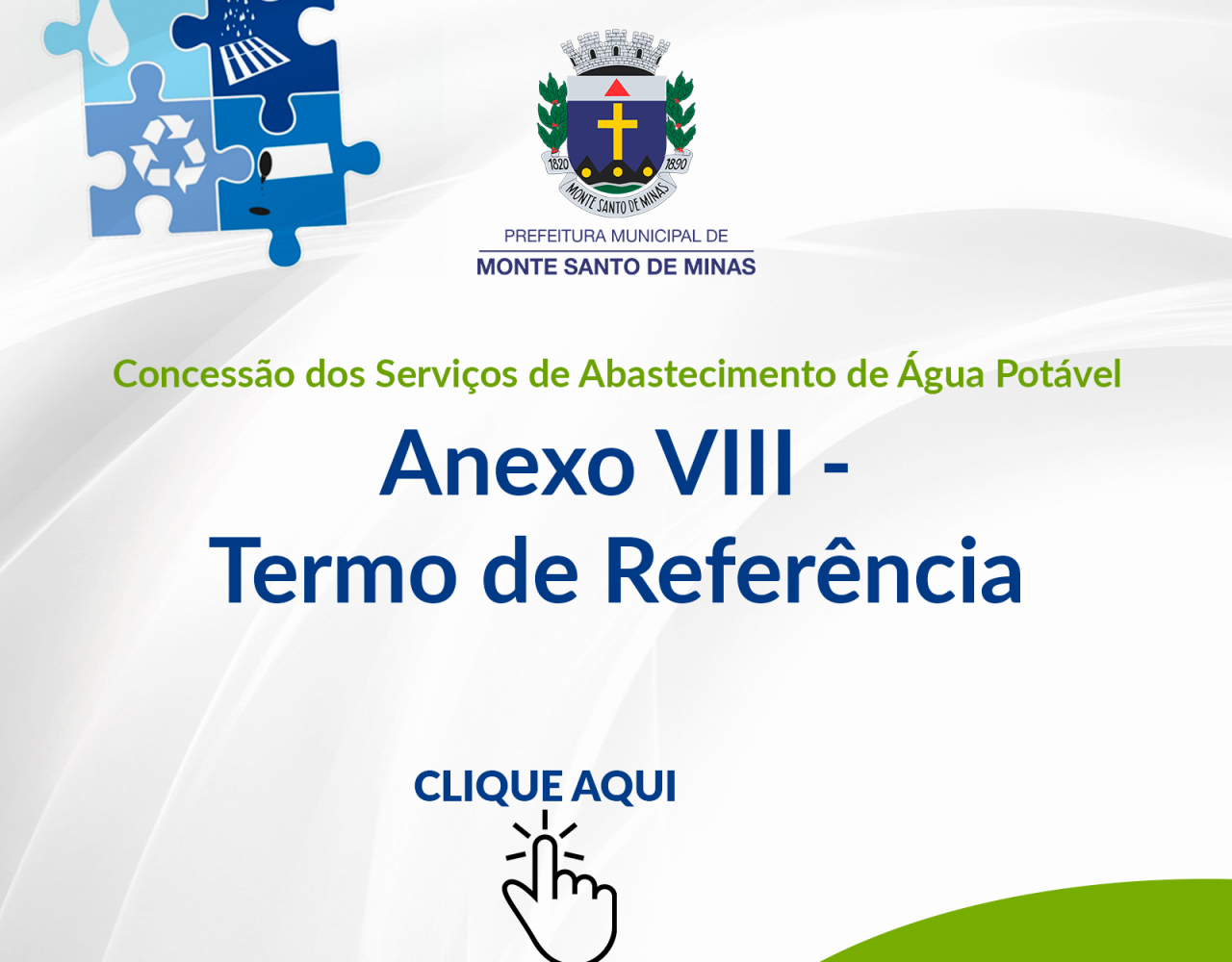 1820 1890
MONTE SANTO DE MINAS

PREFEITURA MUNICIPAL DE
MONTE SANTO DE MINAS

Concessão dos Serviços de Abastecimento de Água Potável

Anexo VIII -
Termo de Referência

CLIQUE AQUI